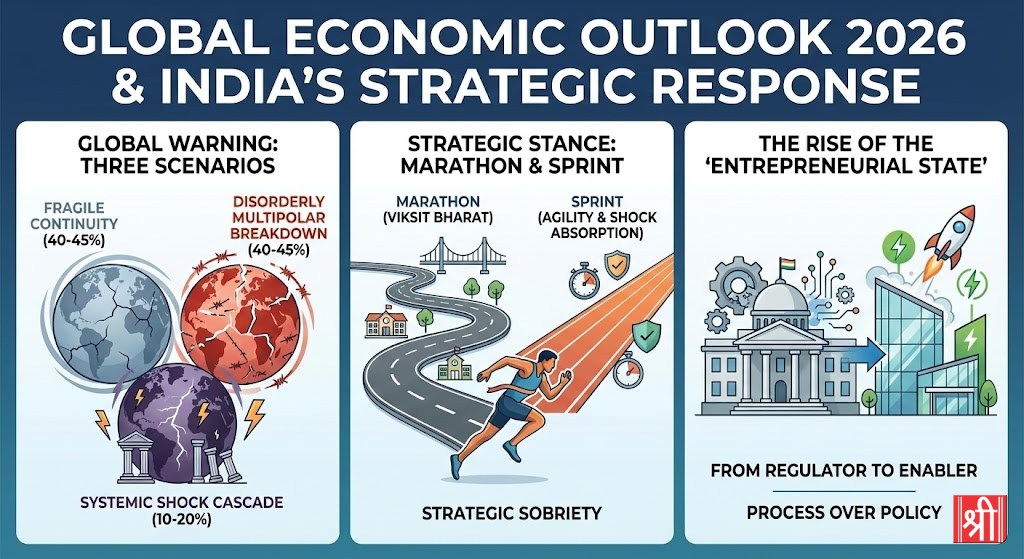 GLOBAL ECONOMIC OUTLOOK 2026 & INDIA'S STRATEGIC RESPONSE

GLOBAL WARNING: THREE SCENARIOS

FRAGILE CONTINUITY (40-45%)

DISORDERLY MULTIPOLAR BREAKDOWN (40-45%)

SYSTEMIC SHOCK CASCADE (10-20%)

STRATEGIC STANCE: MARATHON & SPRINT

MARATHON (VIKSIT BHARAT)

SPRINT (AGILITY & SHOCK ABSORPTION)

STRATEGIC SOBRIETY

THE RISE OF THE 'ENTREPRENEURIAL STATE'

FROM REGULATOR TO ENABLER

PROCESS OVER POLICY

श्री